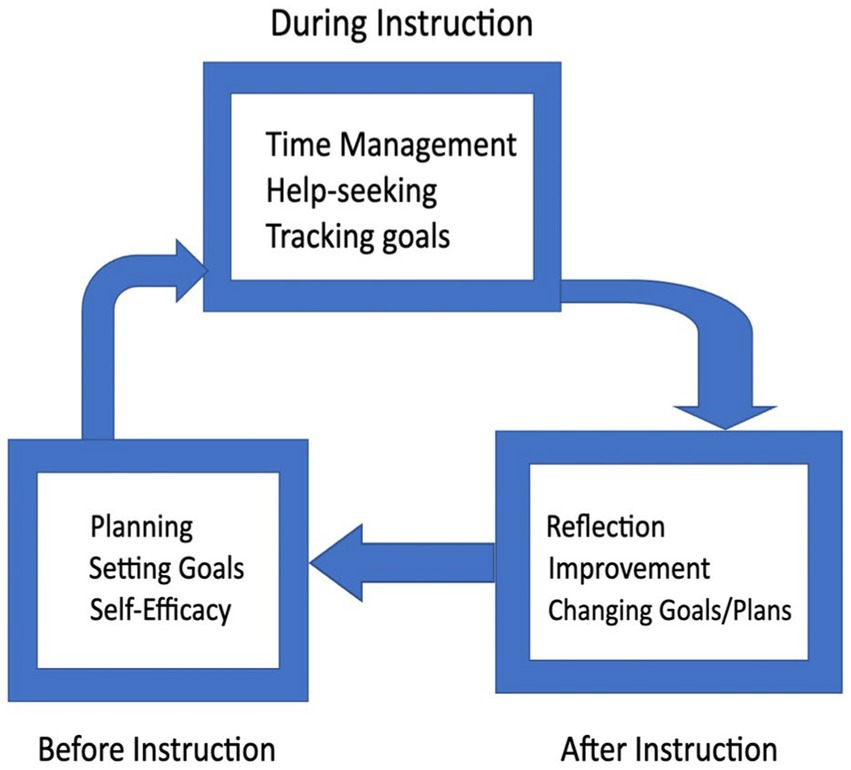 During Instruction

Time Management
Help-seeking
Tracking goals

Planning
Setting Goals
Self-Efficacy

Reflection
Improvement
Changing Goals/Plans

Before Instruction

After Instruction